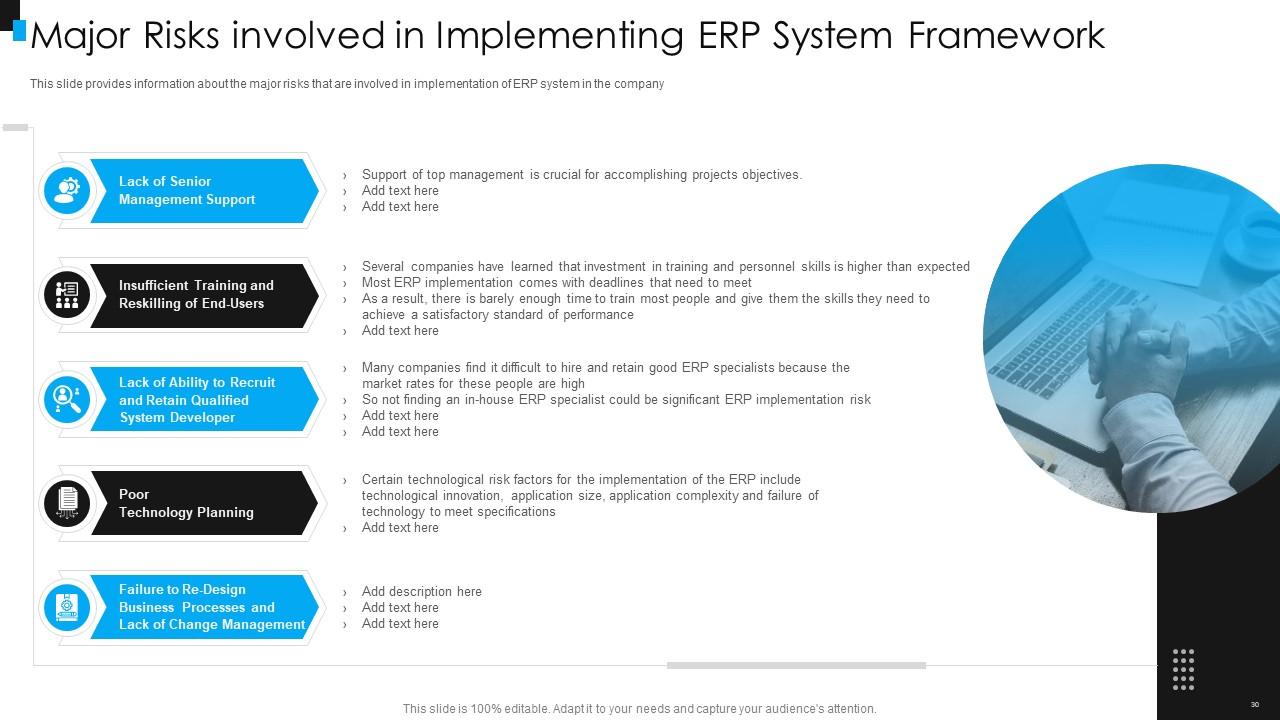 Major Risks involved in Implementing ERP System Framework

This slide provides information about the major risks that are involved in implementation of ERP system in the company

Lack of Senior Management Support

› Support of top management is crucial for accomplishing projects objectives.
› Add text here
› Add text here

Insufficient Training and Reskilling of End-Users

› Several companies have learned that investment in training and personnel skills is higher than expected
› Most ERP implementation comes with deadlines that need to meet
› As a result, there is barely enough time to train most people and give them the skills they need to achieve a satisfactory standard of performance
› Add text here

Lack of Ability to Recruit and Retain Qualified System Developer

› Many companies find it difficult to hire and retain good ERP specialists because the market rates for these people are high
› So not finding an in-house ERP specialist could be significant ERP implementation risk
› Add text here
› Add text here

Poor Technology Planning

› Certain technological risk factors for the implementation of the ERP include technological innovation, application size, application complexity and failure of technology to meet specifications
› Add text here

Failure to Re-Design Business Processes and Lack of Change Management

› Add description here
› Add text here
› Add text here

This slide is 100% editable. Adapt it to your needs and capture your audience's attention.

30